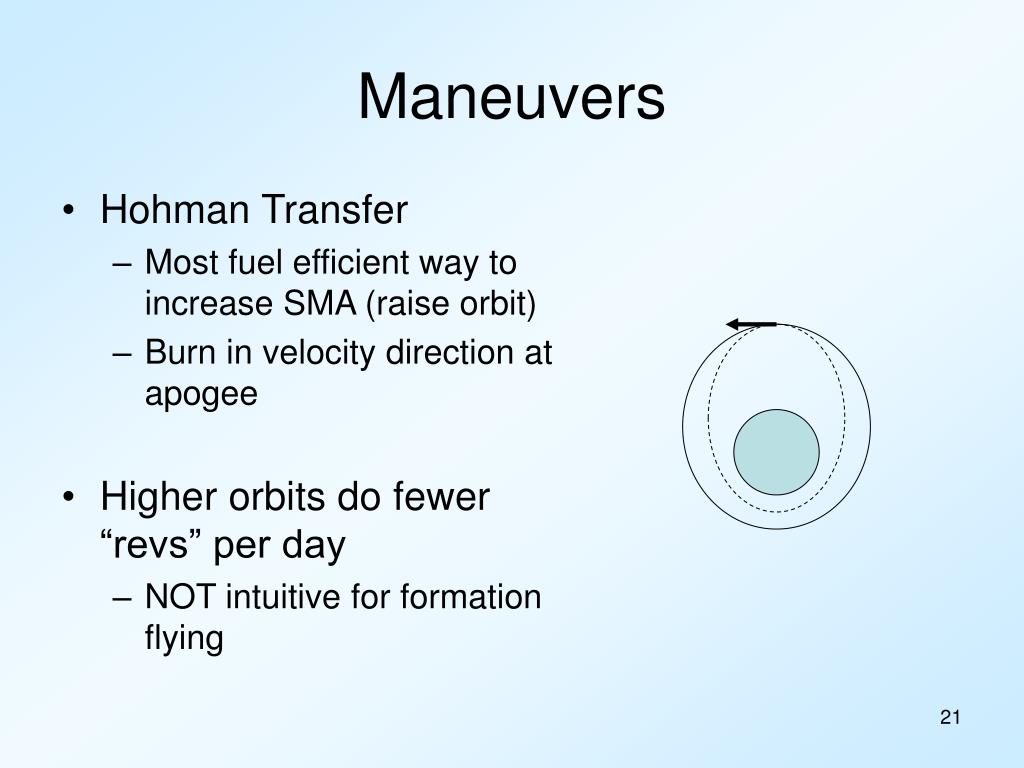 Maneuvers

• Hohman Transfer
– Most fuel efficient way to increase SMA (raise orbit)
– Burn in velocity direction at apogee

• Higher orbits do fewer “revs” per day
– NOT intuitive for formation flying

21